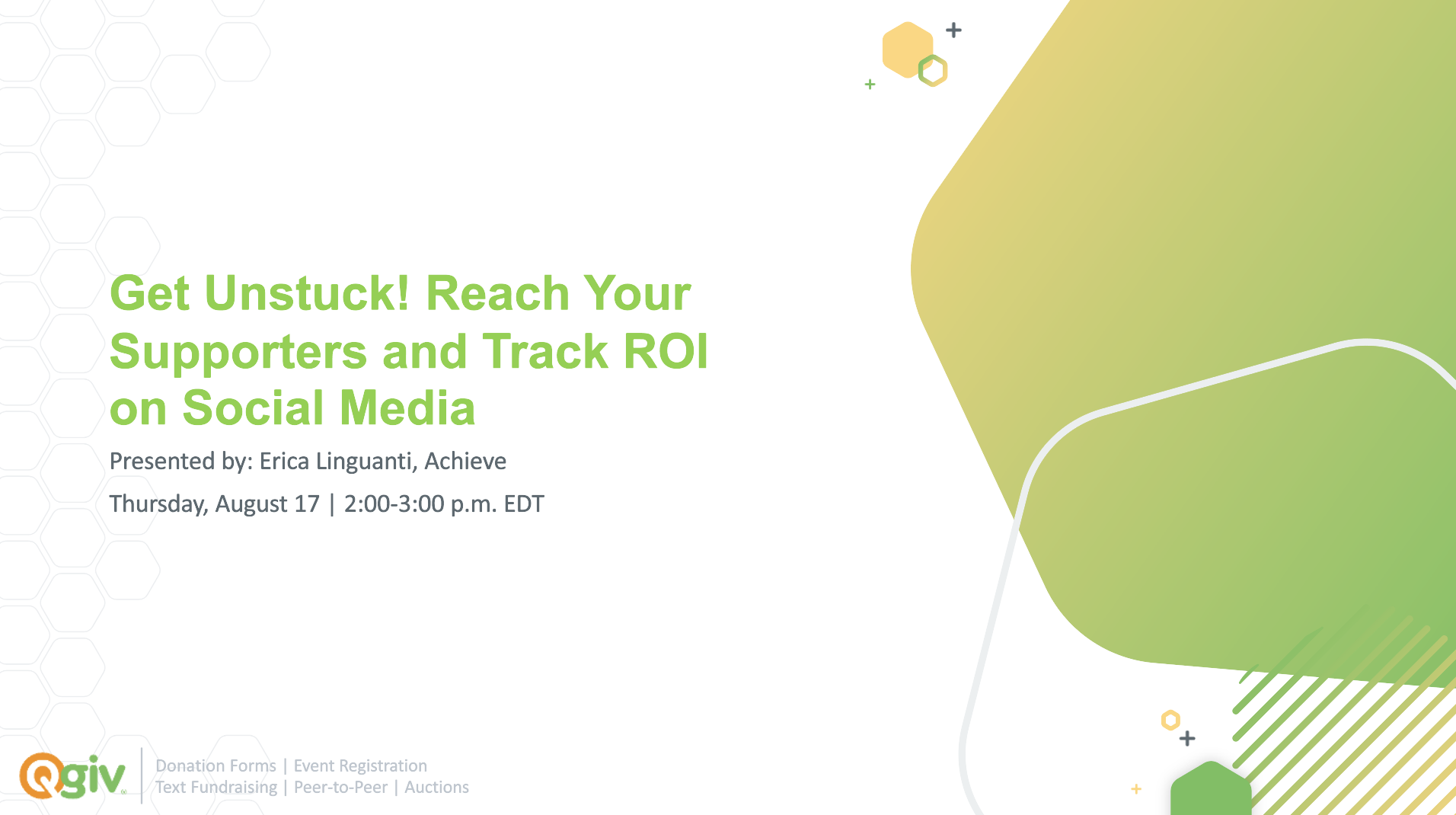 Get Unstuck! Reach Your Supporters and Track ROI on Social Media

Presented by: Erica Linguanti, Achieve

Thursday, August 17 | 2:00-3:00 p.m. EDT

Qgiv

Donation Forms | Event Registration
Text Fundraising | Peer-to-Peer | Auctions